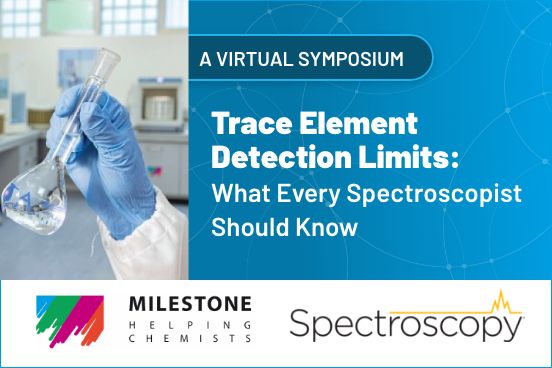 A VIRTUAL SYMPOSIUM

Trace Element Detection Limits: What Every Spectroscopist Should Know

MILESTONE
HELPING CHEMISTS

Spectroscopy